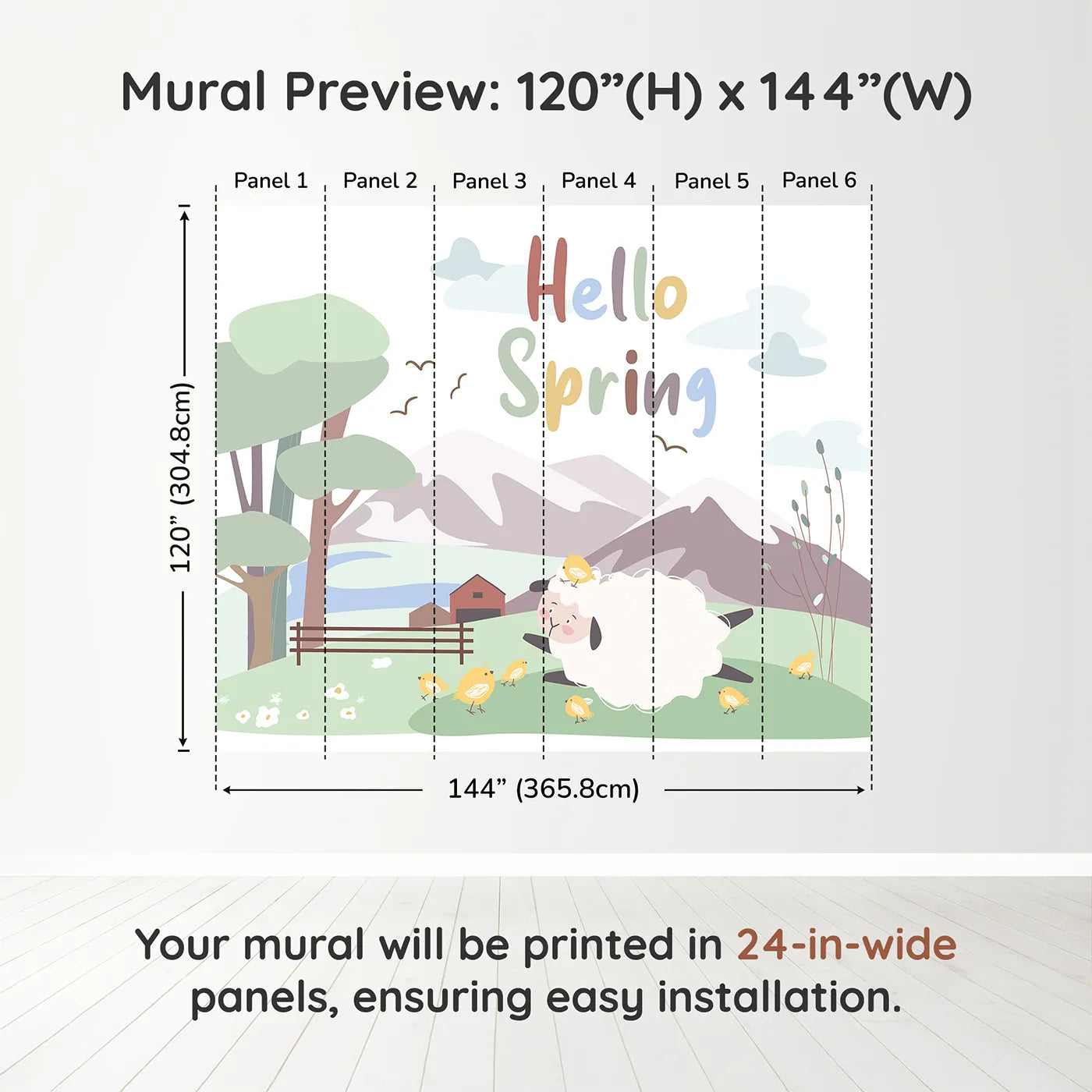 Mural Preview: 120”(H) x 144”(W)

Panel 1 Panel 2 Panel 3 Panel 4 Panel 5 Panel 6

120” (304.8cm)

Hello Spring

144” (365.8cm)

Your mural will be printed in 24-in-wide panels, ensuring easy installation.